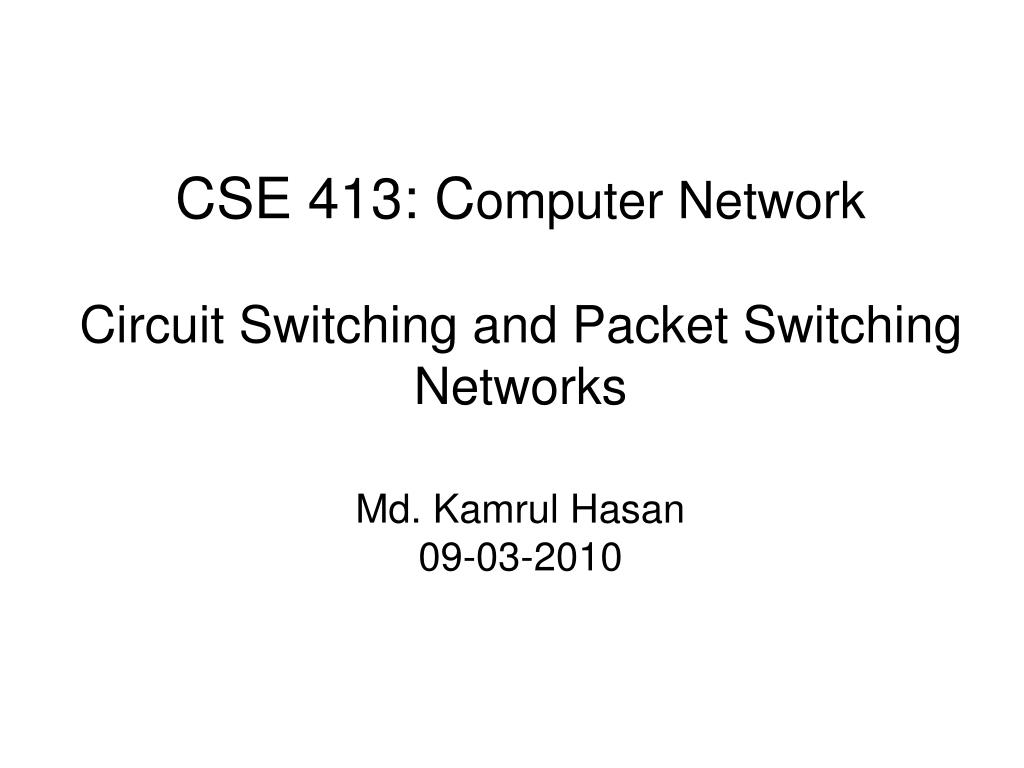 CSE 413: Computer Network

Circuit Switching and Packet Switching Networks

Md. Kamrul Hasan
09-03-2010